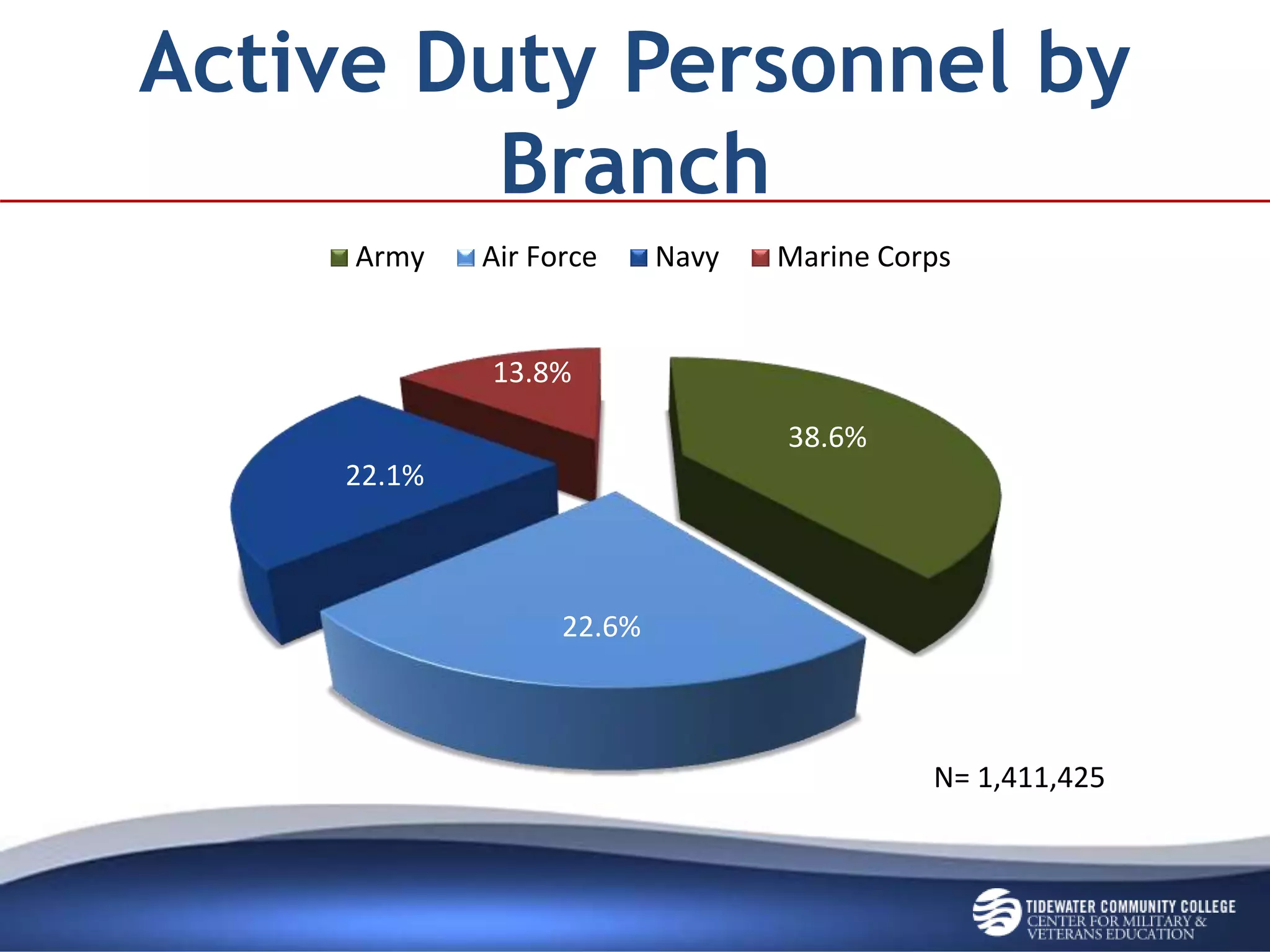 Active Duty Personnel by Branch

Army Air Force Navy Marine Corps

13.8%

38.6%

22.1%

22.6%

N= 1,411,425

TIDEWATER COMMUNITY COLLEGE
CENTER FOR MILITARY &
VETERANS EDUCATION